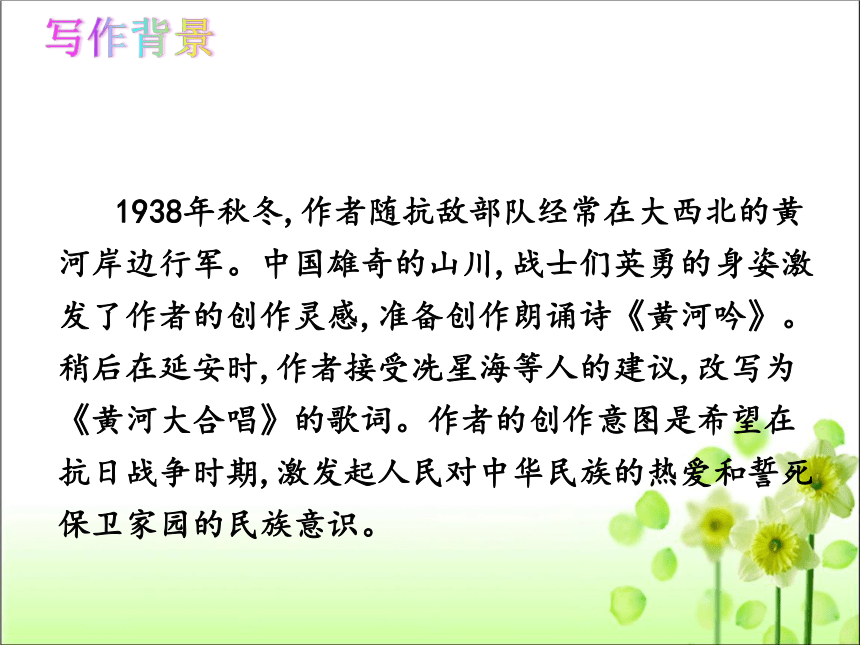 写作背景

1938年秋冬，作者随抗敌部队经常在大西北的黄河岸边行军。中国雄奇的山川，战士们英勇的身姿激发了作者的创作灵感，准备创作朗诵诗《黄河吟》。稍后在延安时，作者接受冼星海等人的建议，改写为《黄河大合唱》的歌词。作者的创作意图是希望在抗日战争时期，激发起人民对中华民族的热爱和誓死保卫家园的民族意识。